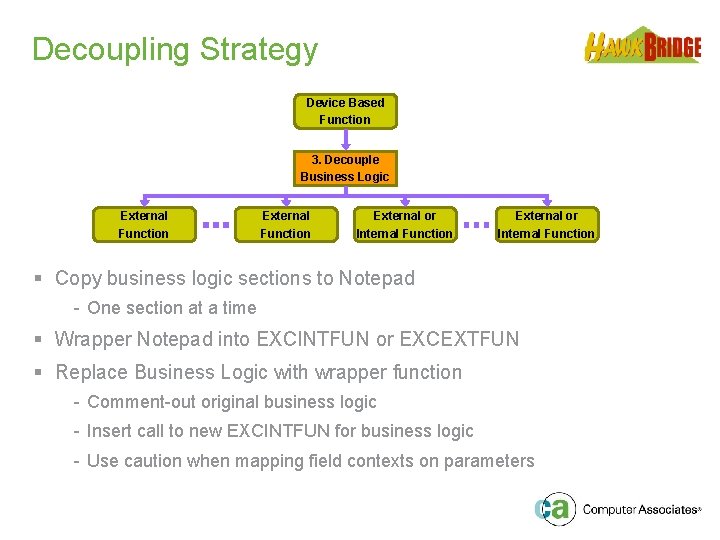 Decoupling Strategy

HAWKBRIDGE

Device Based Function

3. Decouple Business Logic

External Function

...

External Function

External or Internal Function

...

External or Internal Function

▪ Copy business logic sections to Notepad
- One section at a time
▪ Wrapper Notepad into EXCINTFUN or EXCEXTFUN
▪ Replace Business Logic with wrapper function
- Comment-out original business logic
- Insert call to new EXCINTFUN for business logic
- Use caution when mapping field contexts on parameters

ca Computer Associates®